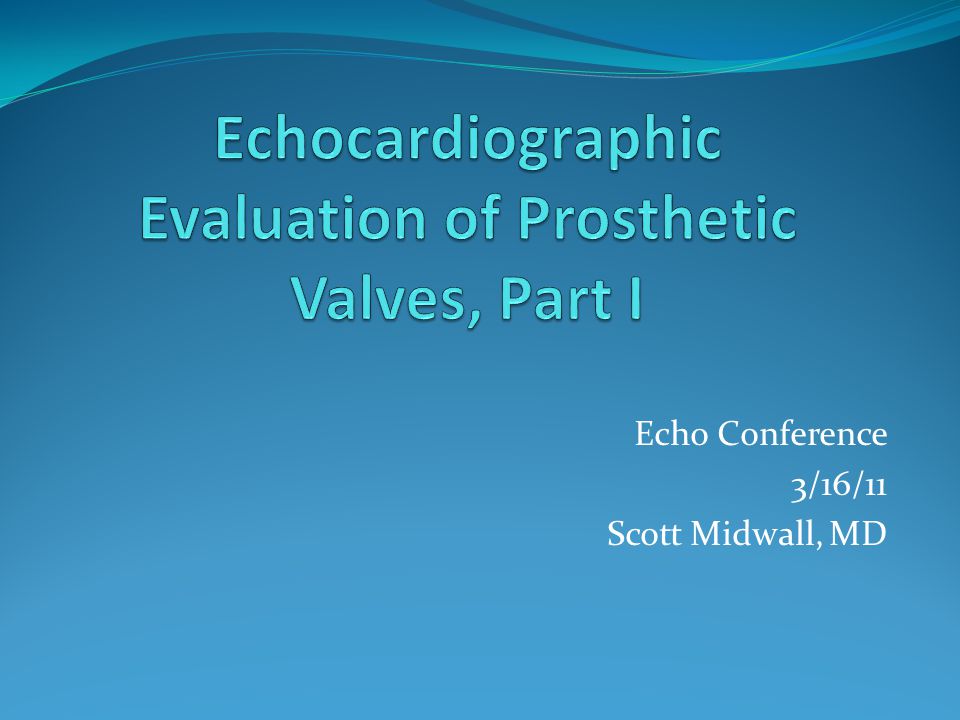 Echocardiographic Evaluation of Prosthetic Valves, Part I

Echo Conference
3/16/11
Scott Midwall, MD